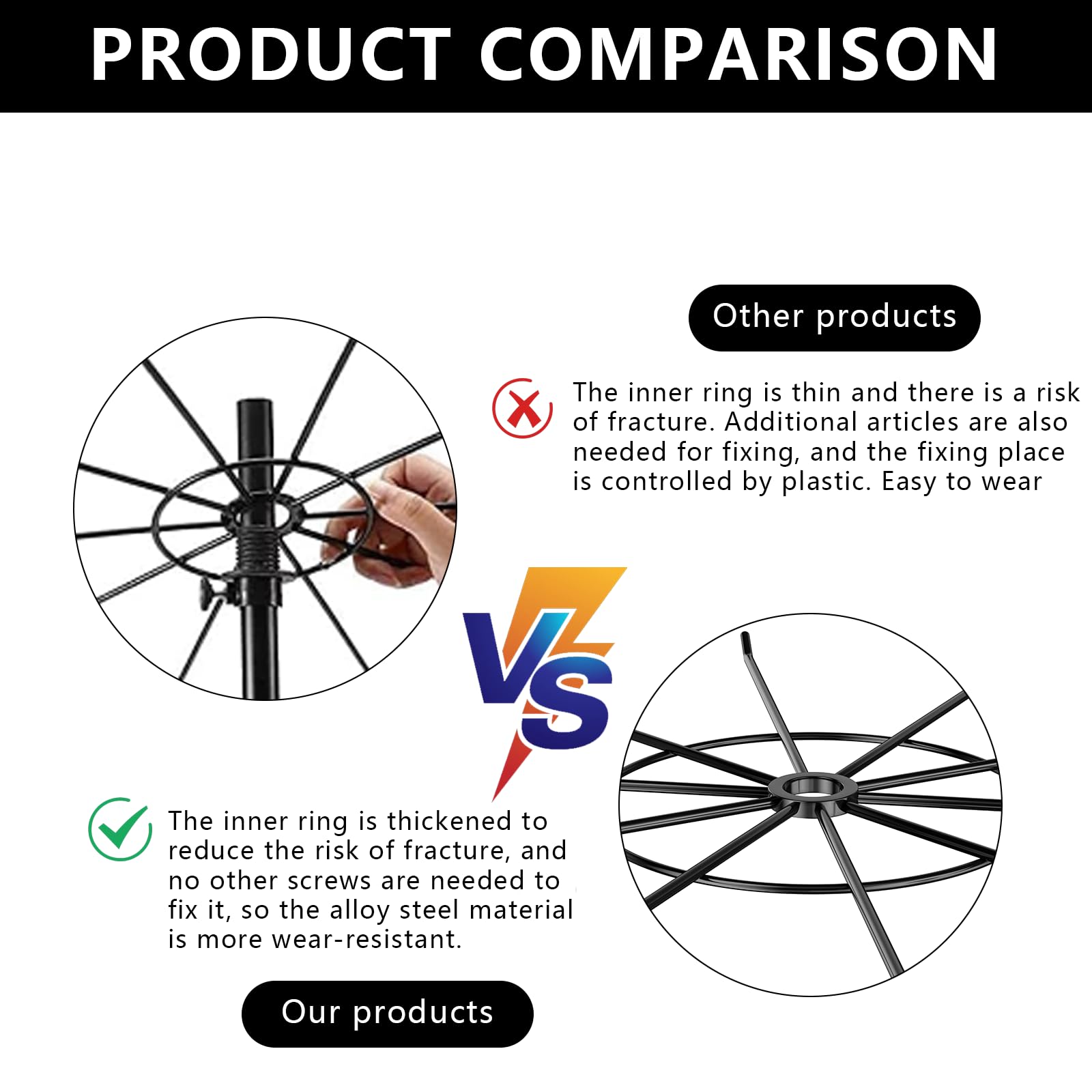 PRODUCT COMPARISON

Other products

The inner ring is thin and there is a risk of fracture. Additional articles are also needed for fixing, and the fixing place is controlled by plastic. Easy to wear

VS

The inner ring is thickened to reduce the risk of fracture, and no other screws are needed to fix it, so the alloy steel material is more wear-resistant.

Our products